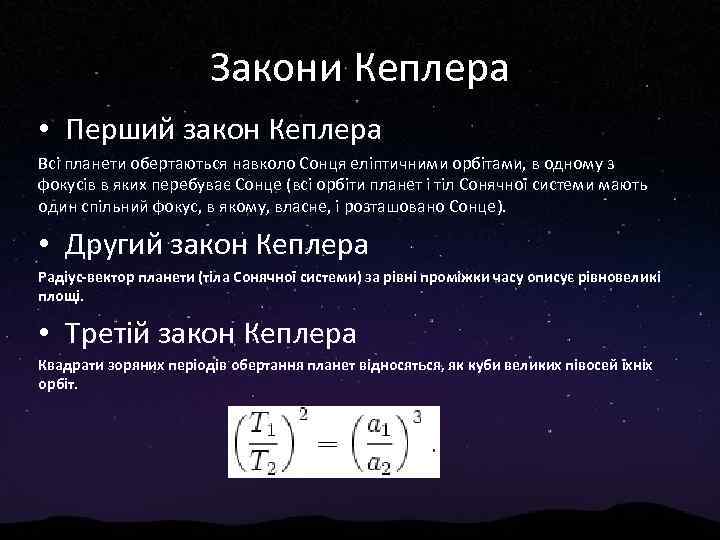 Закони Кеплера

• Перший закон Кеплера

Всі планети обертаються навколо Сонця еліптичними орбітами, в одному з фокусів в яких перебуває Сонце (всі орбіти планет і тіл Сонячної системи мають один спільний фокус, в якому, власне, і розташовано Сонце).

• Другий закон Кеплера

Радіус-вектор планети (тіла Сонячної системи) за рівні проміжки часу описує рівновеликі площі.

• Третій закон Кеплера

Квадрати зоряних періодів обертання планет відносяться, як куби великих півосей їхніх орбіт.

$\left(\frac{T_1}{T_2}\right)^2 = \left(\frac{a_1}{a_2}\right)^3.$